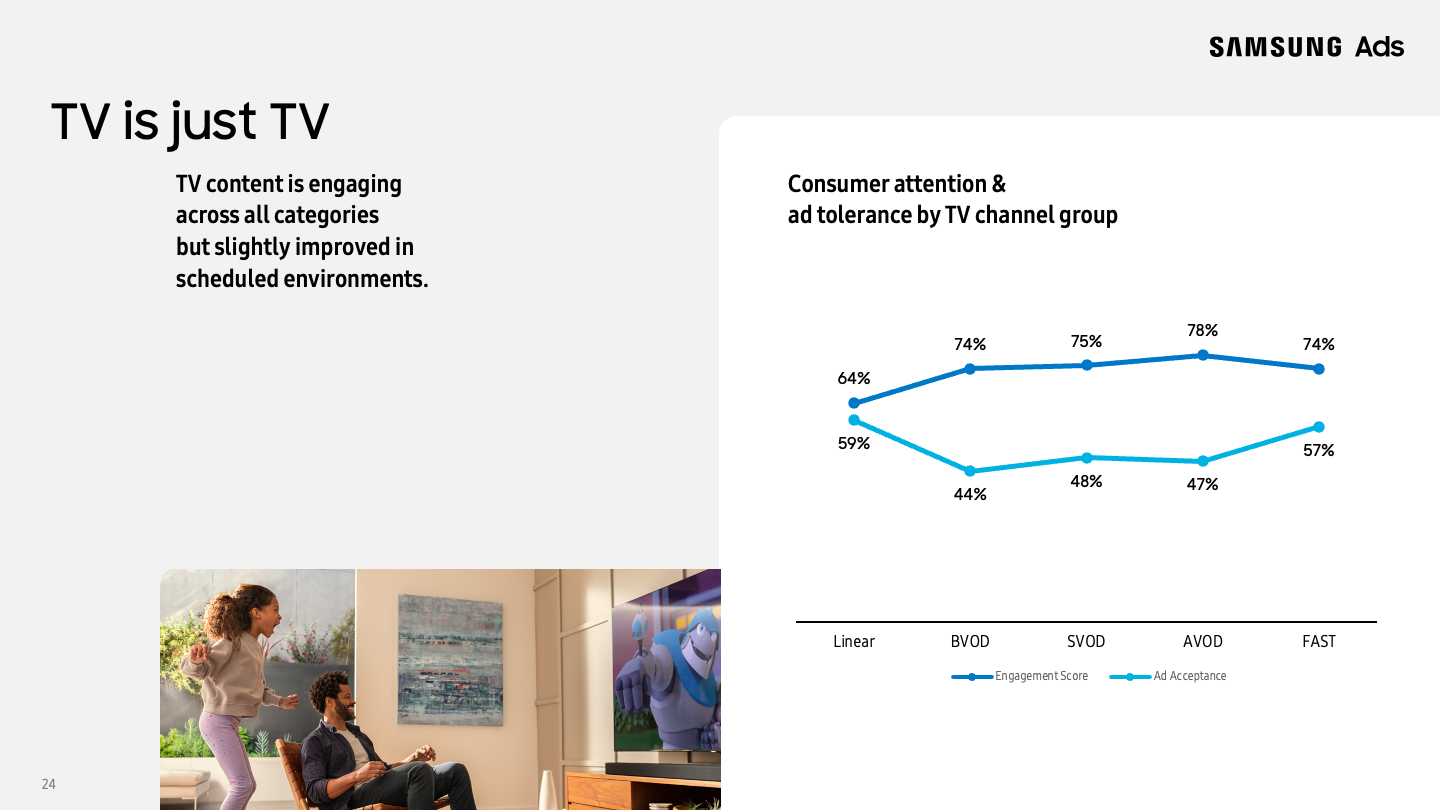 SAMSUNG Ads

TV is just TV

TV content is engaging across all categories but slightly improved in scheduled environments.

Consumer attention & ad tolerance by TV channel group

64%
74%
75%
78%
74%
59%
44%
48%
47%
57%

Linear
BVOD
SVOD
AVOD
FAST

Engagement Score
Ad Acceptance

24